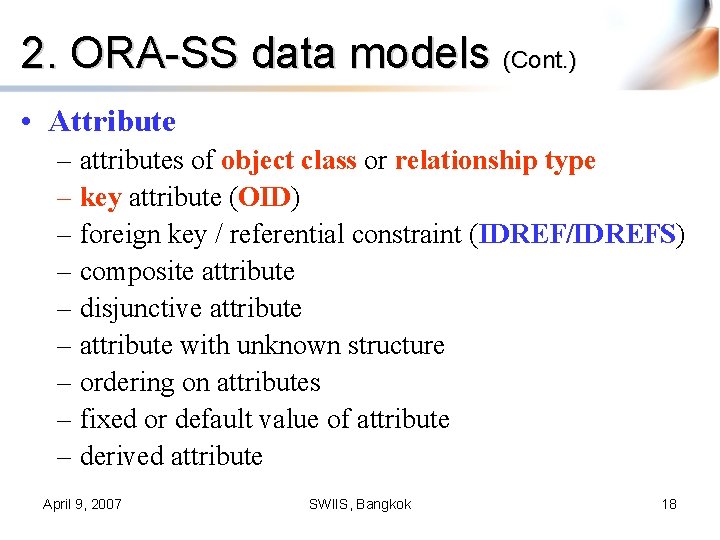 2. ORA-SS data models (Cont.)

• Attribute
– attributes of object class or relationship type
– key attribute (OID)
– foreign key / referential constraint (IDREF/IDREFS)
– composite attribute
– disjunctive attribute
– attribute with unknown structure
– ordering on attributes
– fixed or default value of attribute
– derived attribute

April 9, 2007 SWIIS, Bangkok 18